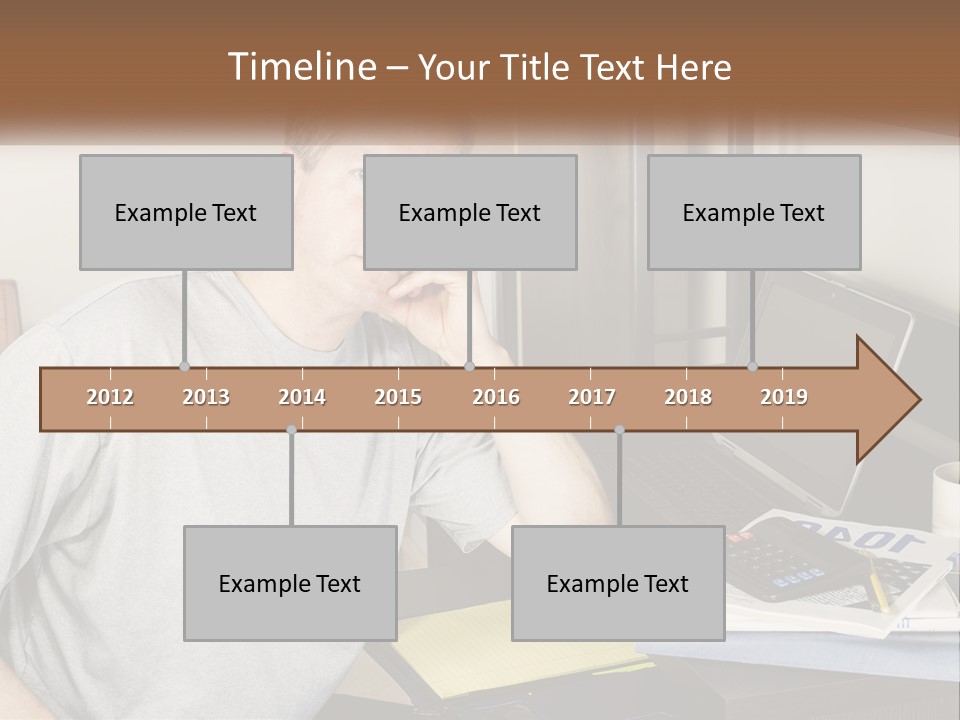 Timeline – Your Title Text Here

Example Text

Example Text

Example Text

2012 2013 2014 2015 2016 2017 2018 2019

Example Text

Example Text

1040